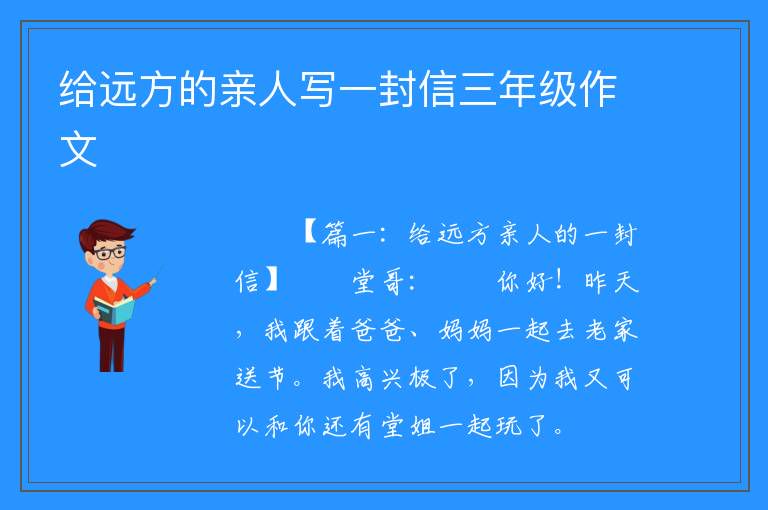 给远方的亲人写一封信三年级作文

【篇一：给远方亲人的一封信】　　堂哥：　　你好！昨天，我跟着爸爸、妈妈一起去老家送节。我高兴极了，因为我又可以和你还有堂姐一起玩了。